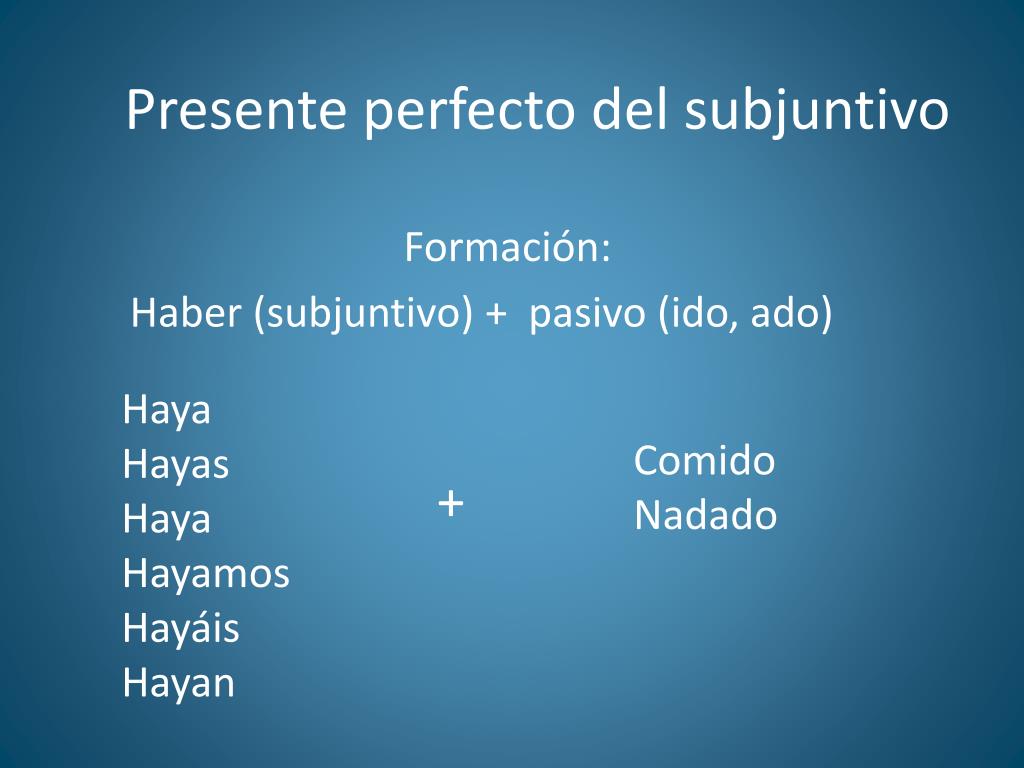 Presente perfecto del subjuntivo

Formación:

Haber (subjuntivo) + pasivo (ido, ado)

Haya
Hayas
Haya
Hayamos
Hayáis
Hayan

+

Comido
Nadado